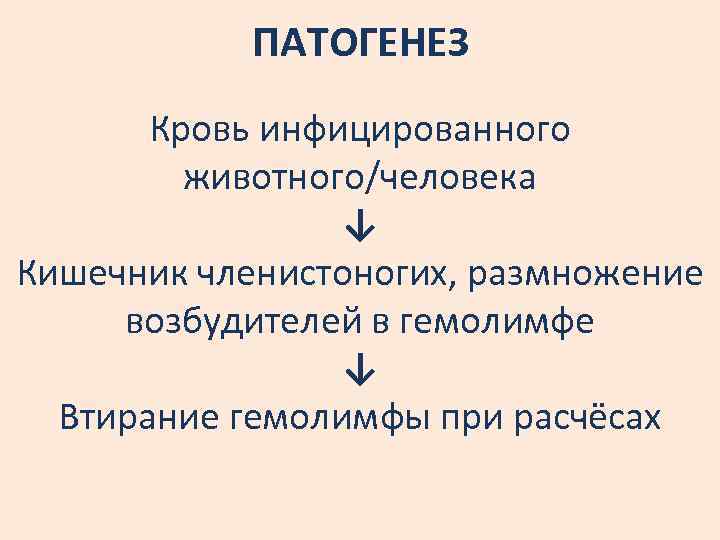 ПАТОГЕНЕЗ

Кровь инфицированного животного/человека

↓

Кишечник членистоногих, размножение возбудителей в гемолимфе

↓

Втирание гемолимфы при расчёсах